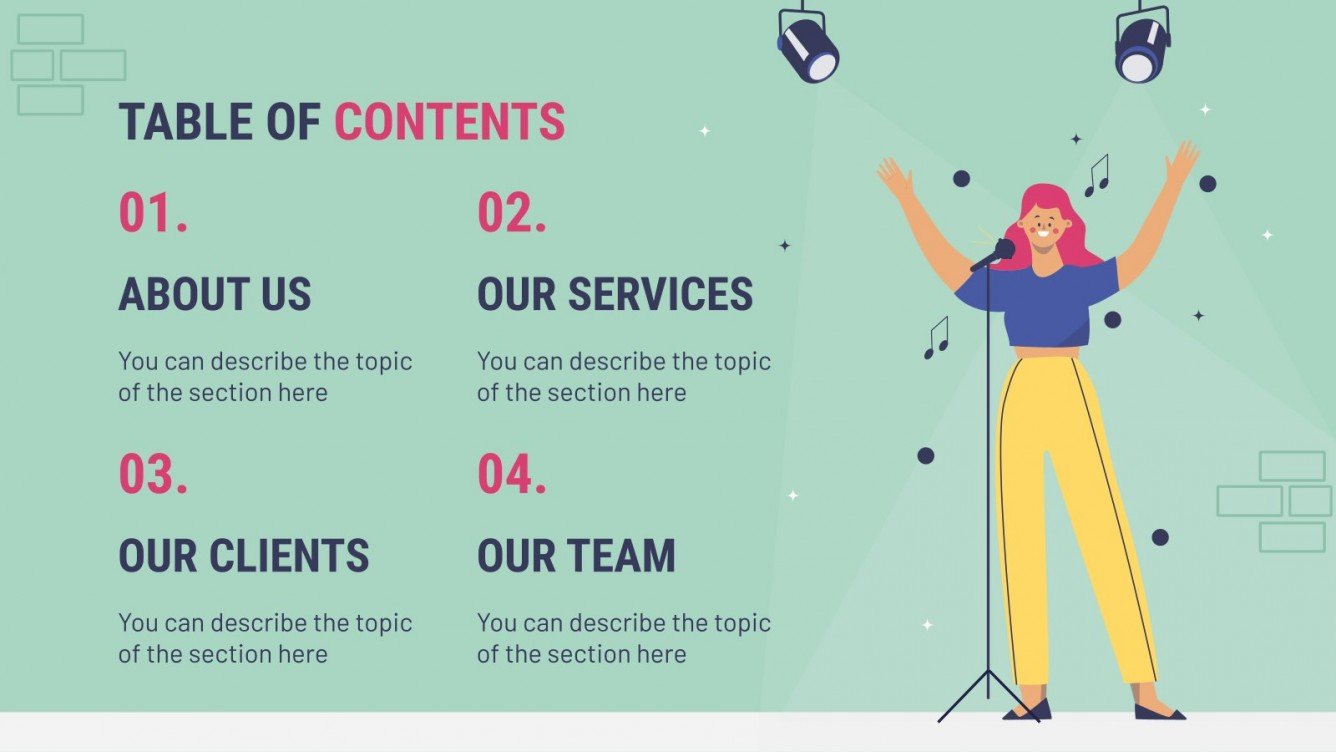 TABLE OF CONTENTS

01.

ABOUT US

You can describe the topic of the section here

02.

OUR SERVICES

You can describe the topic of the section here

03.

OUR CLIENTS

You can describe the topic of the section here

04.

OUR TEAM

You can describe the topic of the section here